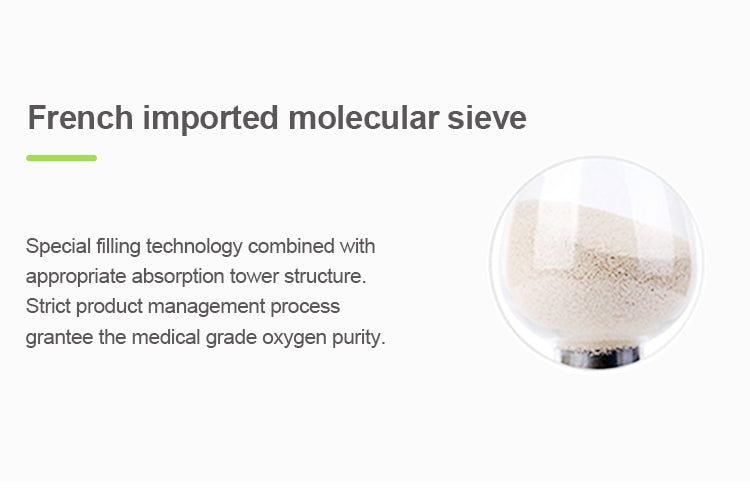 French imported molecular sieve

Special filling technology combined with appropriate absorption tower structure. Strict product management process grantee the medical grade oxygen purity.